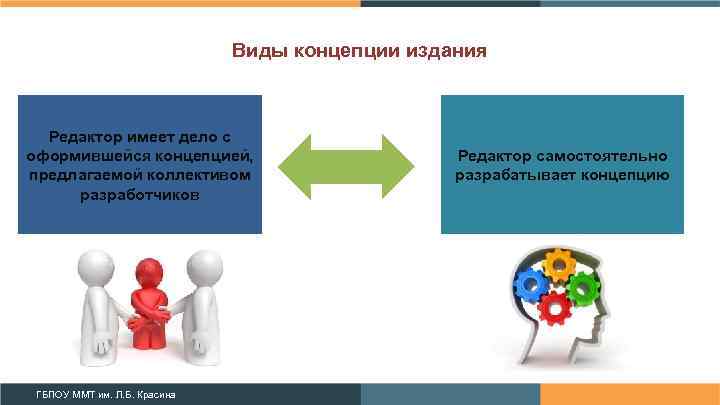 Виды концепции издания

Редактор имеет дело с оформившейся концепцией, предлагаемой коллективом разработчиков

Редактор самостоятельно разрабатывает концепцию

ГБПОУ ММТ им. Л.Б. Красина